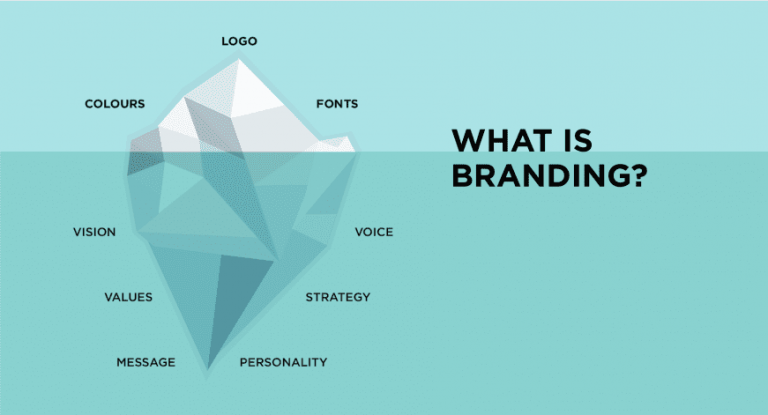 LOGO
COLOURS
FONTS
WHAT IS BRANDING?
VISION
VOICE
VALUES
STRATEGY
MESSAGE
PERSONALITY